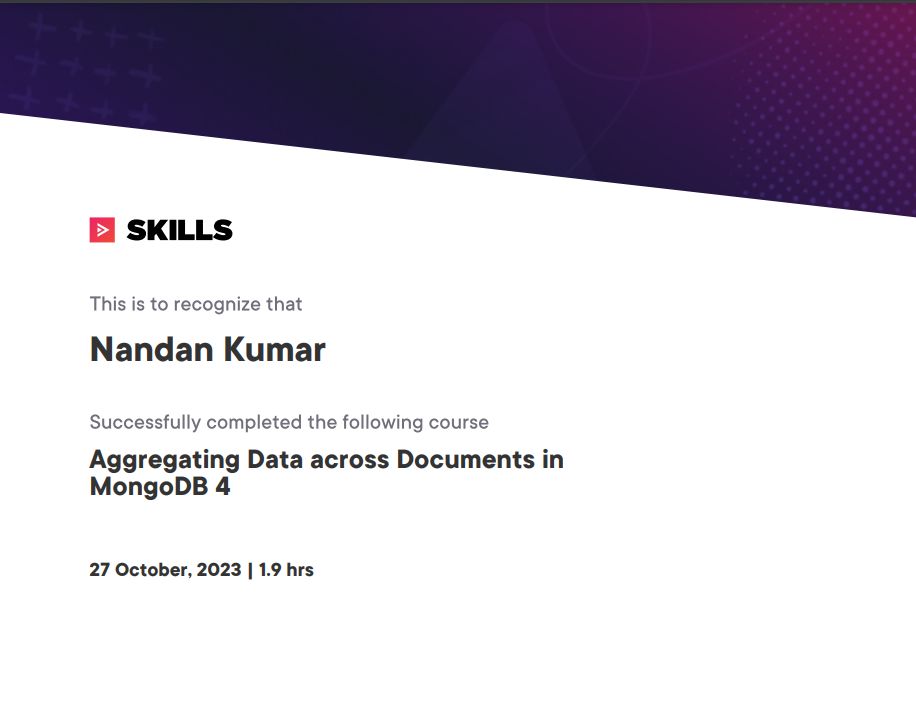 SKILLS

This is to recognize that

Nandan Kumar

Successfully completed the following course

Aggregating Data across Documents in MongoDB 4

27 October, 2023 | 1.9 hrs